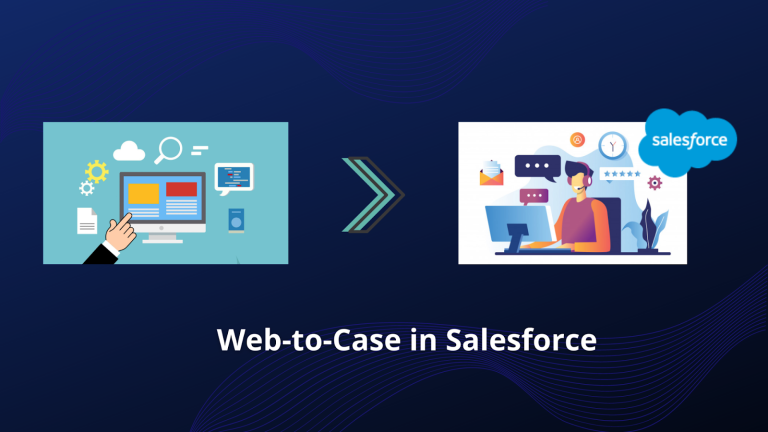 salesforce

Web-to-Case in Salesforce